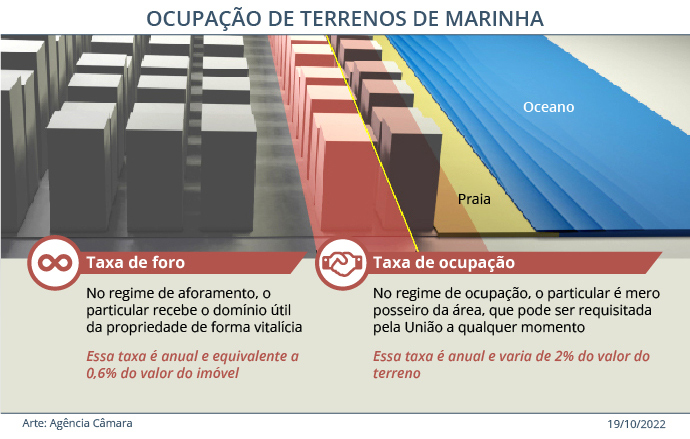 OCUPAÇÃO DE TERRENOS DE MARINHA

Oceano

Praia

Taxa de foro

No regime de aforamento, o particular recebe o domínio útil da propriedade de forma vitalícia

Essa taxa é anual e equivalente a 0,6% do valor do imóvel

Taxa de ocupação

No regime de ocupação, o particular é mero posseiro da área, que pode ser requisitada pela União a qualquer momento

Essa taxa é anual e varia de 2% do valor do terreno

Arte: Agência Câmara

19/10/2022